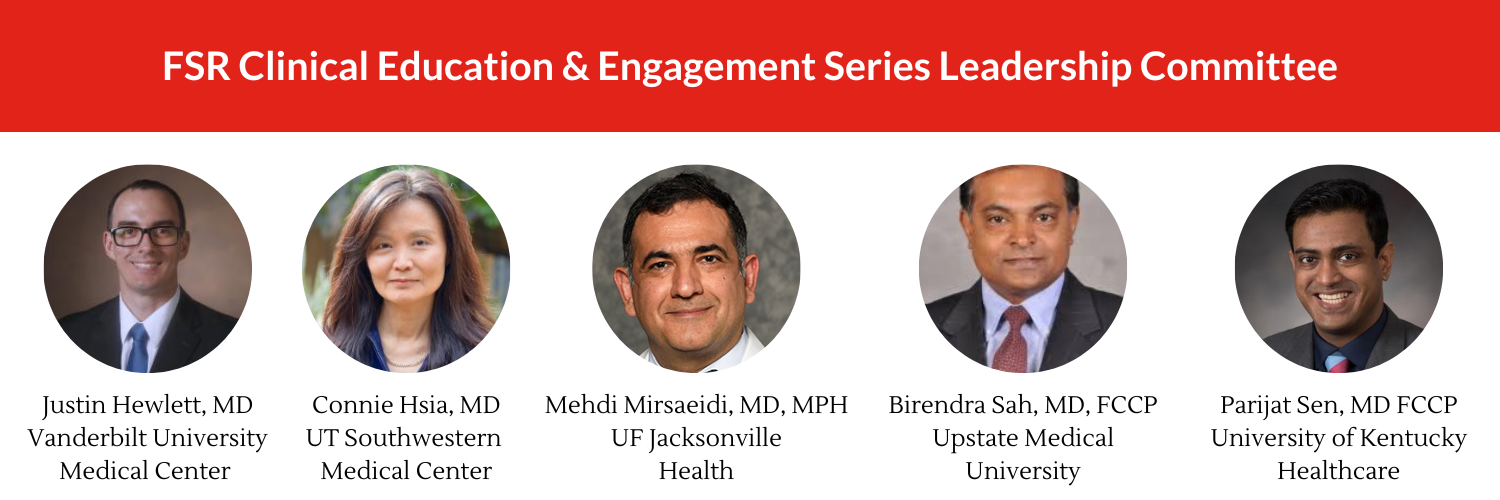 FSR Clinical Education & Engagement Series Leadership Committee

Justin Hewlett, MD
Vanderbilt University
Medical Center

Connie Hsia, MD
UT Southwestern
Medical Center

Mehdi Mirsaeidi, MD, MPH
UF Jacksonville
Health

Birendra Sah, MD, FCCP
Upstate Medical
University

Parijat Sen, MD FCCP
University of Kentucky
Healthcare